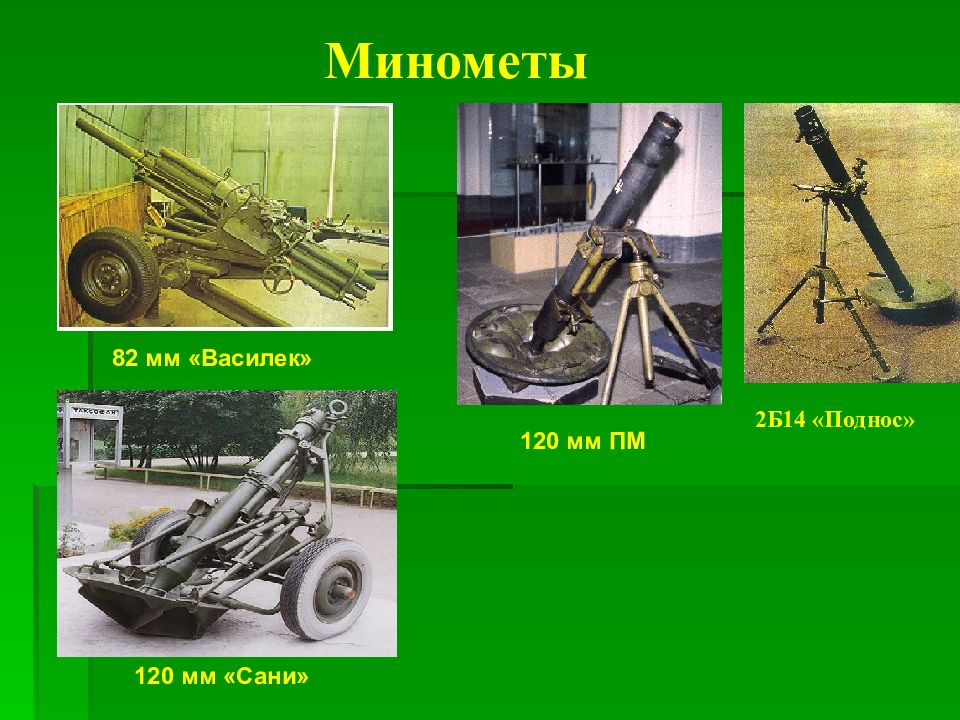 Минометы

82 мм «Василек»

120 мм ПМ

2Б14 «Поднос»

120 мм «Сани»